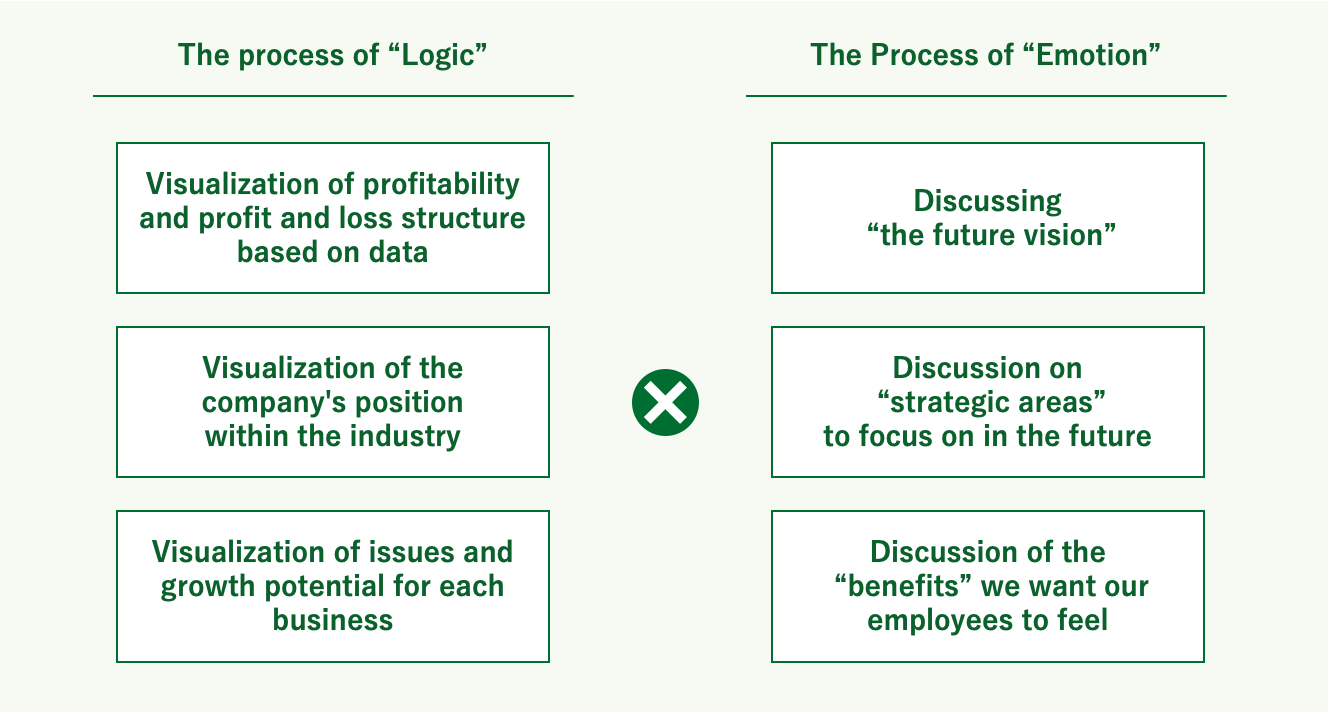 The process of “Logic”

Visualization of profitability and profit and loss structure based on data

Visualization of the company's position within the industry

Visualization of issues and growth potential for each business

The Process of “Emotion”

Discussing “the future vision”

Discussion on “strategic areas” to focus on in the future

Discussion of the “benefits” we want our employees to feel